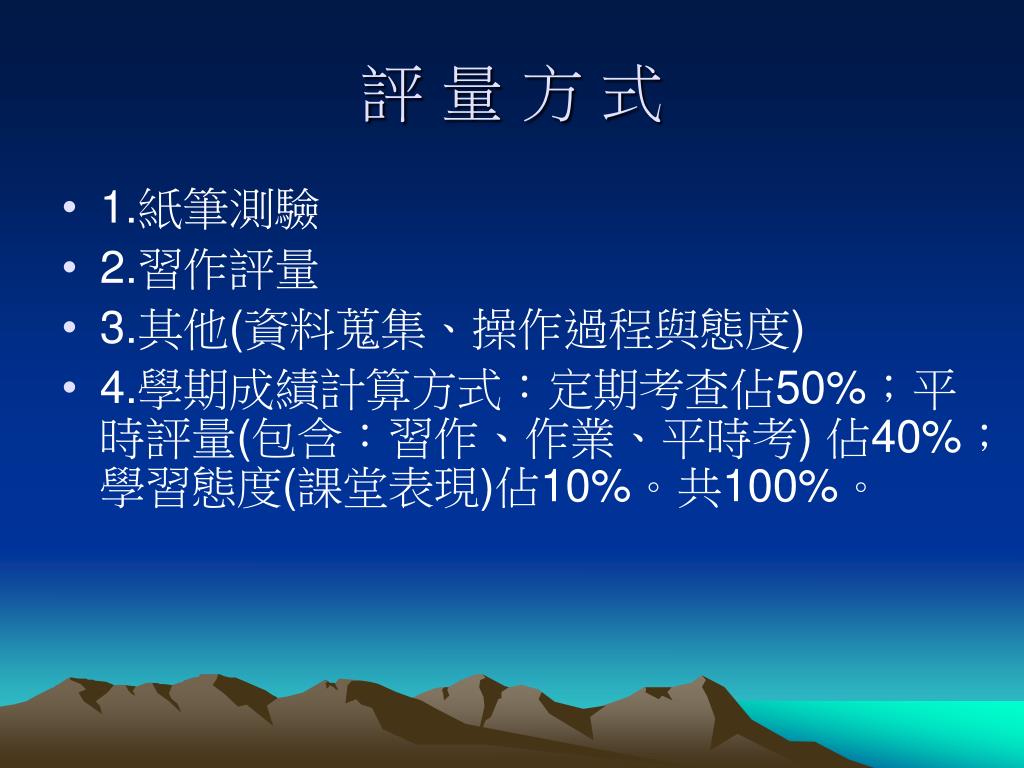 評 量 方 式

• 1.紙筆測驗
• 2.習作評量
• 3.其他(資料蒐集、操作過程與態度)
• 4.學期成績計算方式：定期考查佔50%；平時評量(包含：習作、作業、平時考) 佔40%；學習態度(課堂表現)佔10%。共100%。